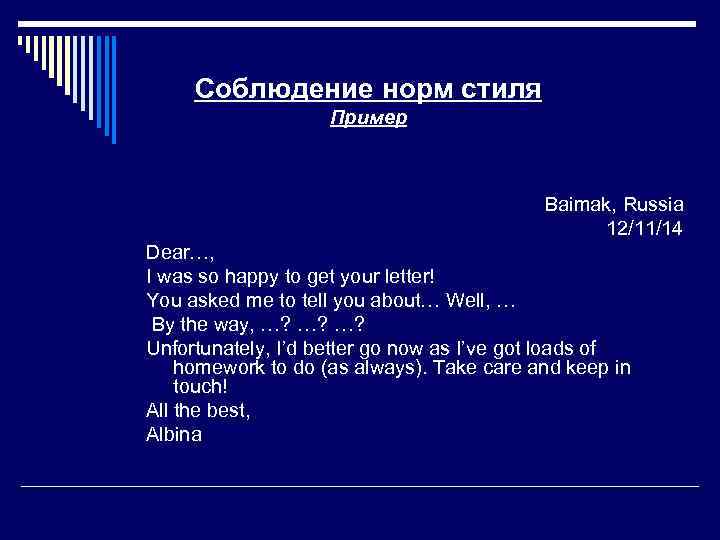 Соблюдение норм стиля
Пример

Baimak, Russia
12/11/14

Dear…,
I was so happy to get your letter!
You asked me to tell you about… Well, …
By the way, …? …? …?
Unfortunately, I'd better go now as I've got loads of homework to do (as always). Take care and keep in touch!
All the best,
Albina